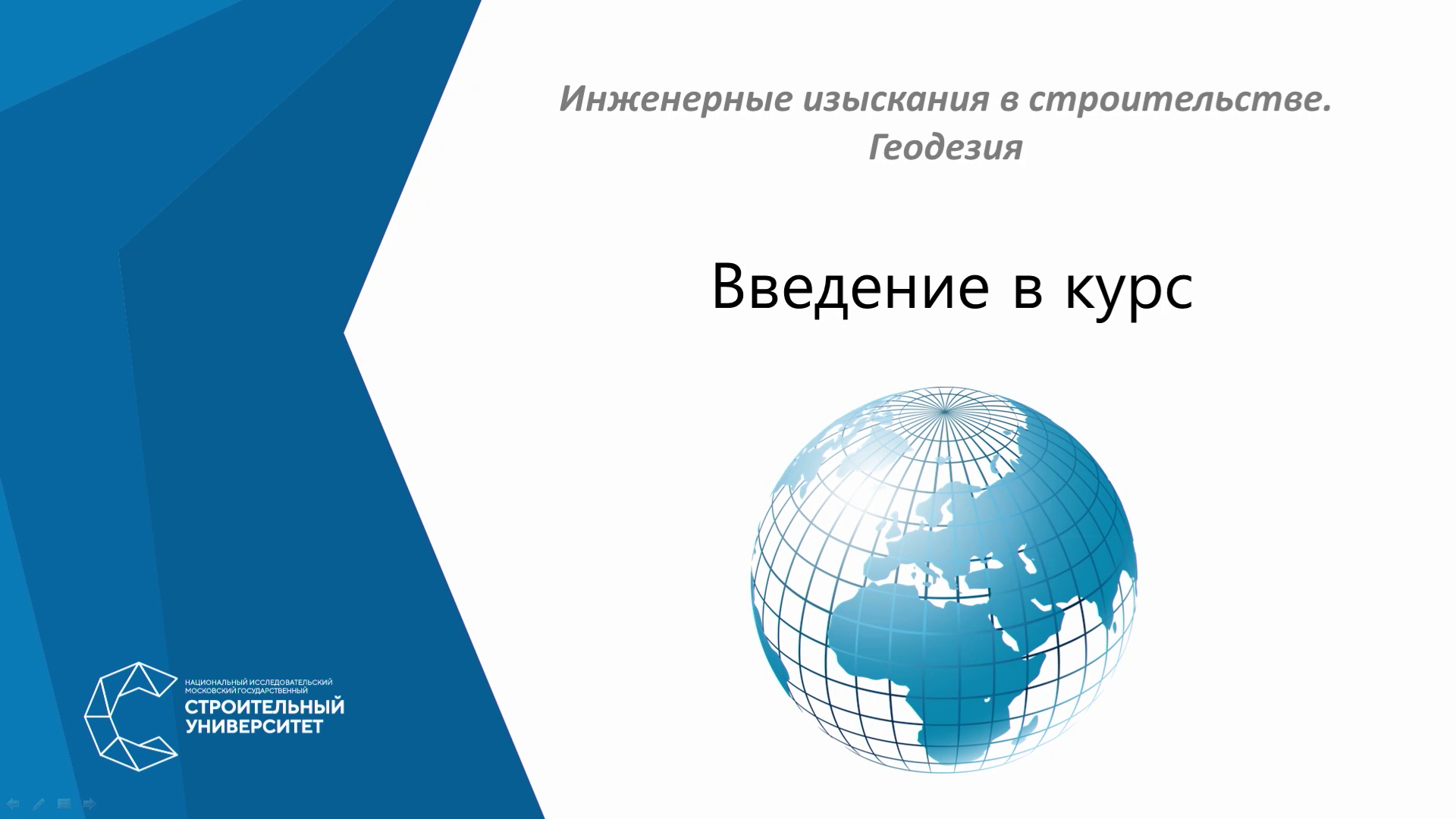 Инженерные изыскания в строительстве. Геодезия

Введение в курс

НАЦИОНАЛЬНЫЙ ИССЛЕДОВАТЕЛЬСКИЙ МОСКОВСКИЙ ГОСУДАРСТВЕННЫЙ
СТРОИТЕЛЬНЫЙ УНИВЕРСИТЕТ